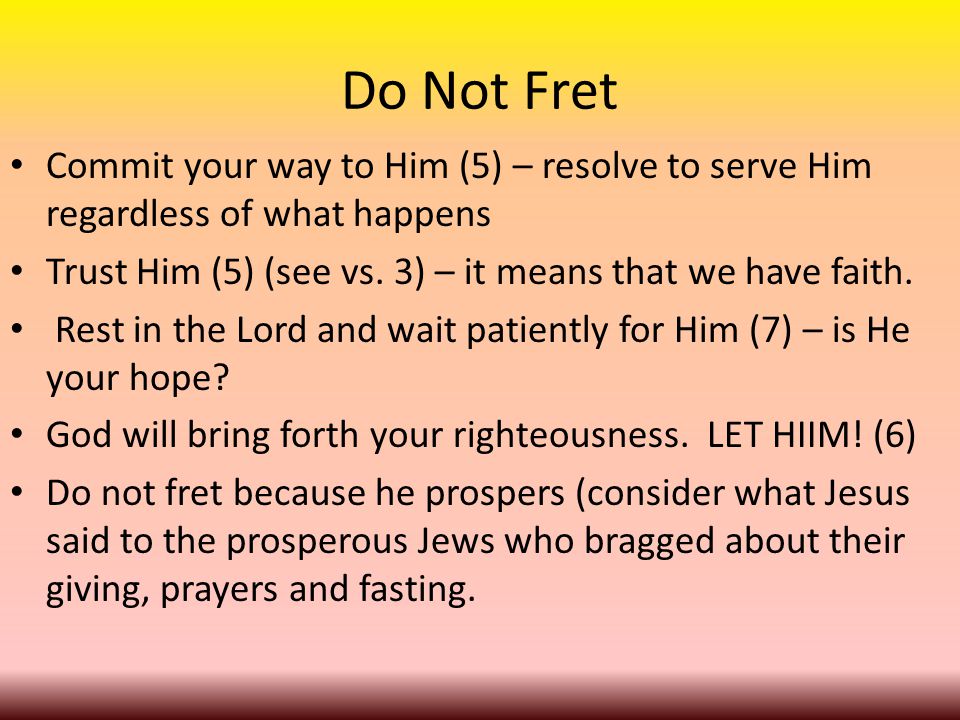 Do Not Fret

• Commit your way to Him (5) – resolve to serve Him regardless of what happens
• Trust Him (5) (see vs. 3) – it means that we have faith.
• Rest in the Lord and wait patiently for Him (7) – is He your hope?
• God will bring forth your righteousness. LET HIIM! (6)
• Do not fret because he prospers (consider what Jesus said to the prosperous Jews who bragged about their giving, prayers and fasting.